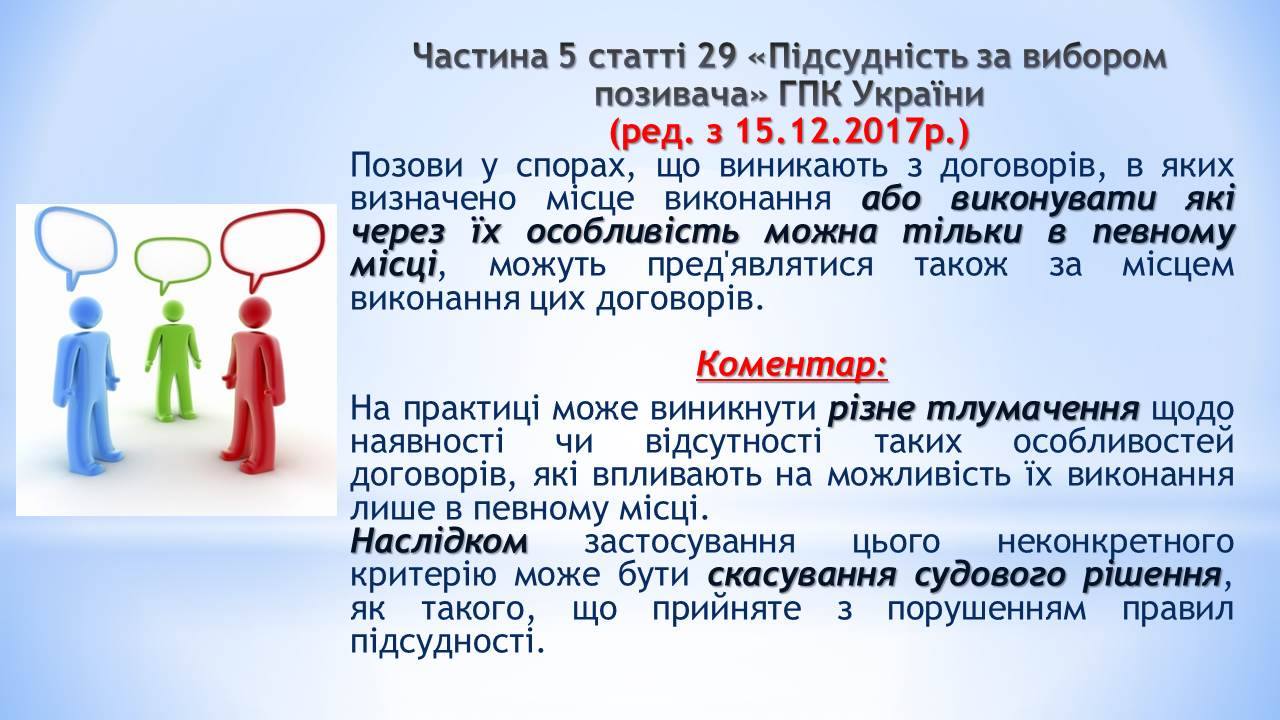 Частина 5 статті 29 «Підсудність за вибором позивача» ГПК України
(ред. з 15.12.2017р.)

Позови у спорах, що виникають з договорів, в яких визначено місце виконання або виконувати які через їх особливість можна тільки в певному місці, можуть пред'являтися також за місцем виконання цих договорів.

Коментар:

На практиці може виникнути різне тлумачення щодо наявності чи відсутності таких особливостей договорів, які впливають на можливість їх виконання лише в певному місці.
Наслідком застосування цього неконкретного критерію може бути скасування судового рішення, як такого, що прийняте з порушенням правил підсудності.